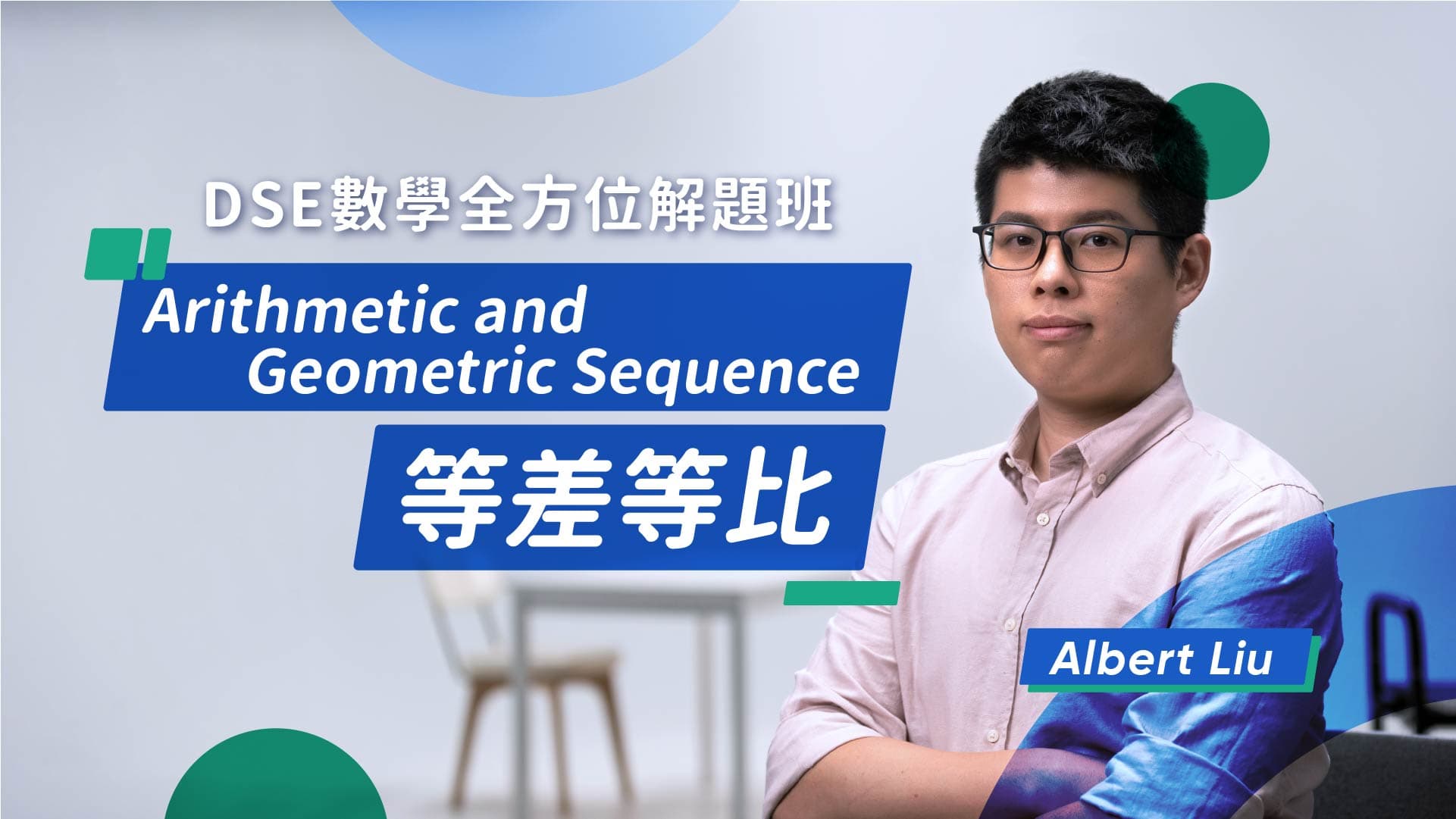 DSE數學全方位解題班

Arithmetic and Geometric Sequence

等差等比

Albert Liu